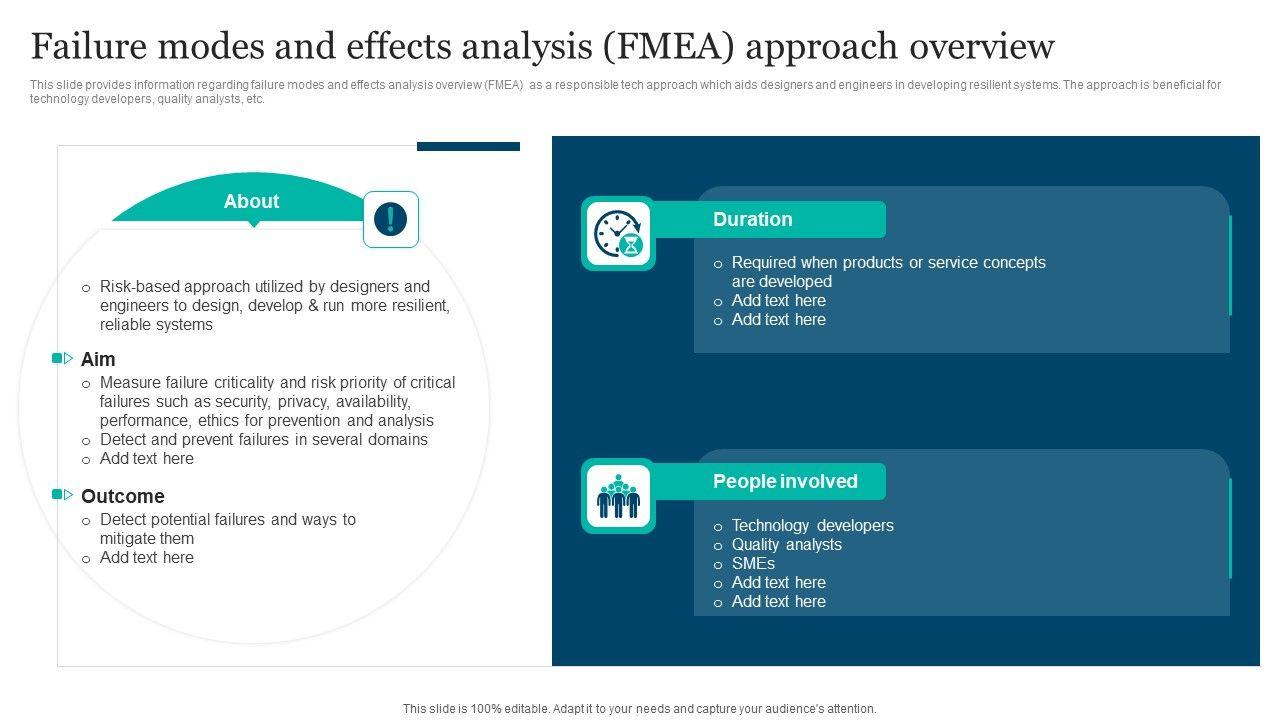 Failure modes and effects analysis (FMEA) approach overview

This slide provides information regarding failure modes and effects analysis overview (FMEA) as a responsible tech approach which aids designers and engineers in developing resilient systems. The approach is beneficial for technology developers, quality analysts, etc.

About

o Risk-based approach utilized by designers and engineers to design, develop & run more resilient, reliable systems

Aim

o Measure failure criticality and risk priority of critical failures such as security, privacy, availability, performance, ethics for prevention and analysis
o Detect and prevent failures in several domains
o Add text here

Outcome

o Detect potential failures and ways to mitigate them
o Add text here

Duration

o Required when products or service concepts are developed
o Add text here
o Add text here

People involved

o Technology developers
o Quality analysts
o SMEs
o Add text here
o Add text here

This slide is 100% editable. Adapt it to your needs and capture your audience's attention.